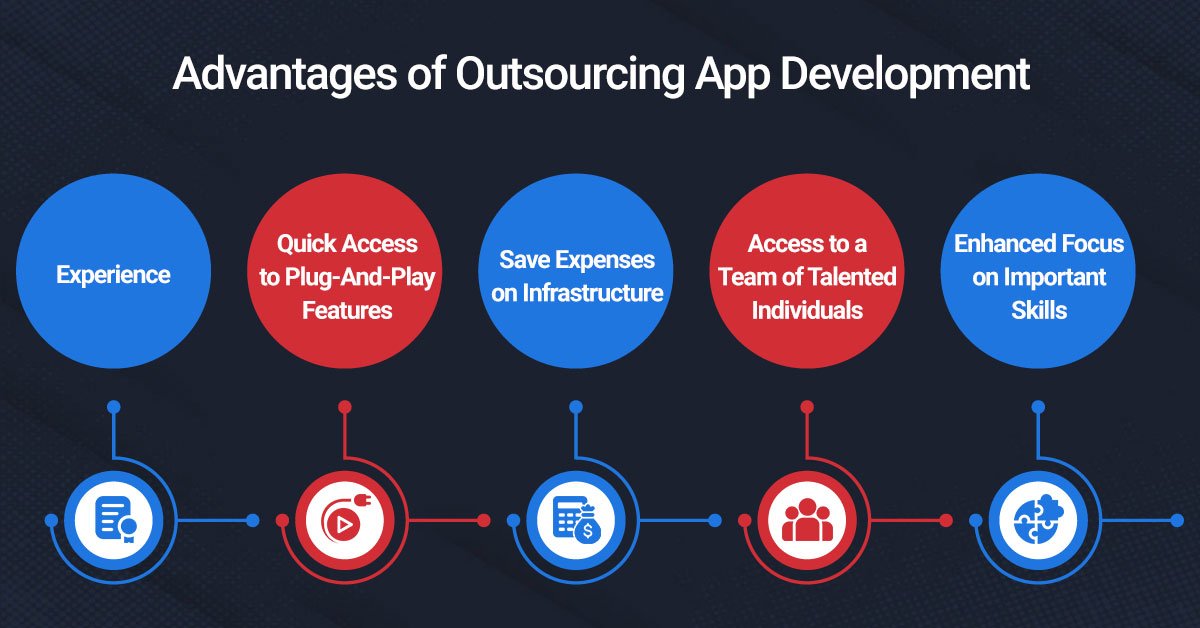 Advantages of Outsourcing App Development

Experience

Quick Access to Plug-And-Play Features

Save Expenses on Infrastructure

Access to a Team of Talented Individuals

Enhanced Focus on Important Skills